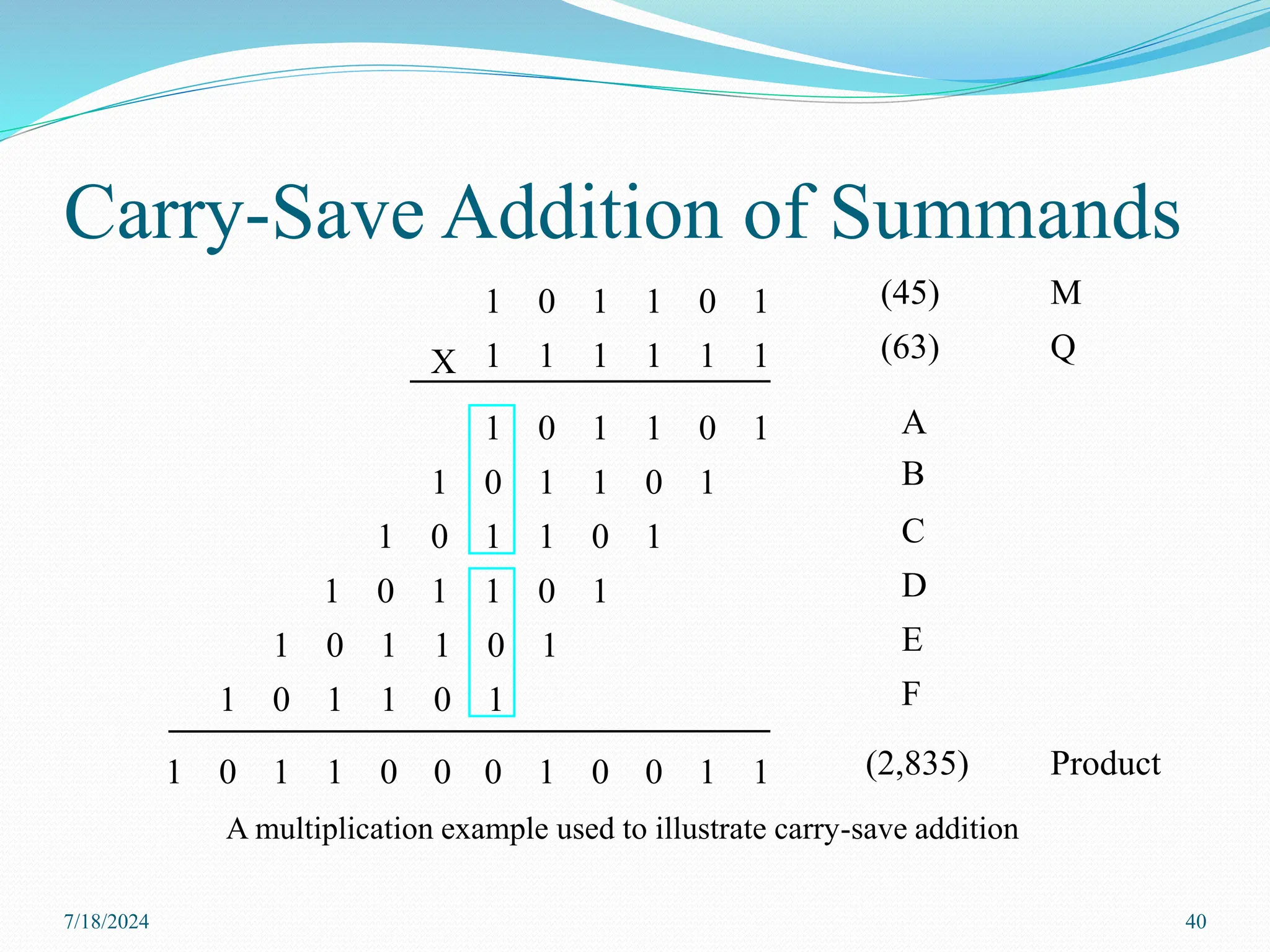 Carry-Save Addition of Summands

1 0 1 1 0 1 (45) M

X 1 1 1 1 1 1 (63) Q

1 0 1 1 0 1 A

1 0 1 1 0 1 B

1 0 1 1 0 1 C

1 0 1 1 0 1 D

1 0 1 1 0 1 E

1 0 1 1 0 1 F

1 0 1 1 0 0 0 1 0 0 1 1 (2,835) Product

A multiplication example used to illustrate carry-save addition

7/18/2024

40